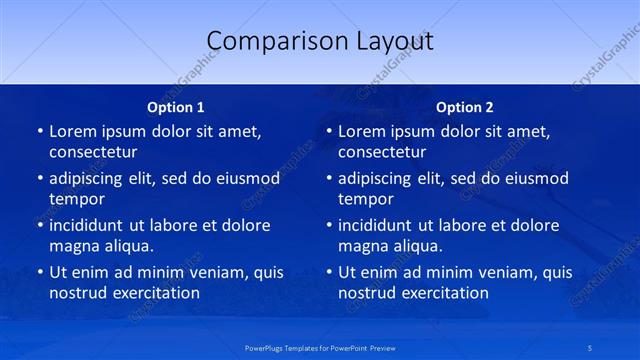 Comparison Layout

Option 1

• Lorem ipsum dolor sit amet, consectetur
• adipiscing elit, sed do eiusmod tempor
• incididunt ut labore et dolore magna aliqua.
• Ut enim ad minim veniam, quis nostrud exercitation

Option 2

• Lorem ipsum dolor sit amet, consectetur
• adipiscing elit, sed do eiusmod tempor
• incididunt ut labore et dolore magna aliqua.
• Ut enim ad minim veniam, quis nostrud exercitation

PowerPlugs Templates for PowerPoint Preview

5

CrystalGraphics